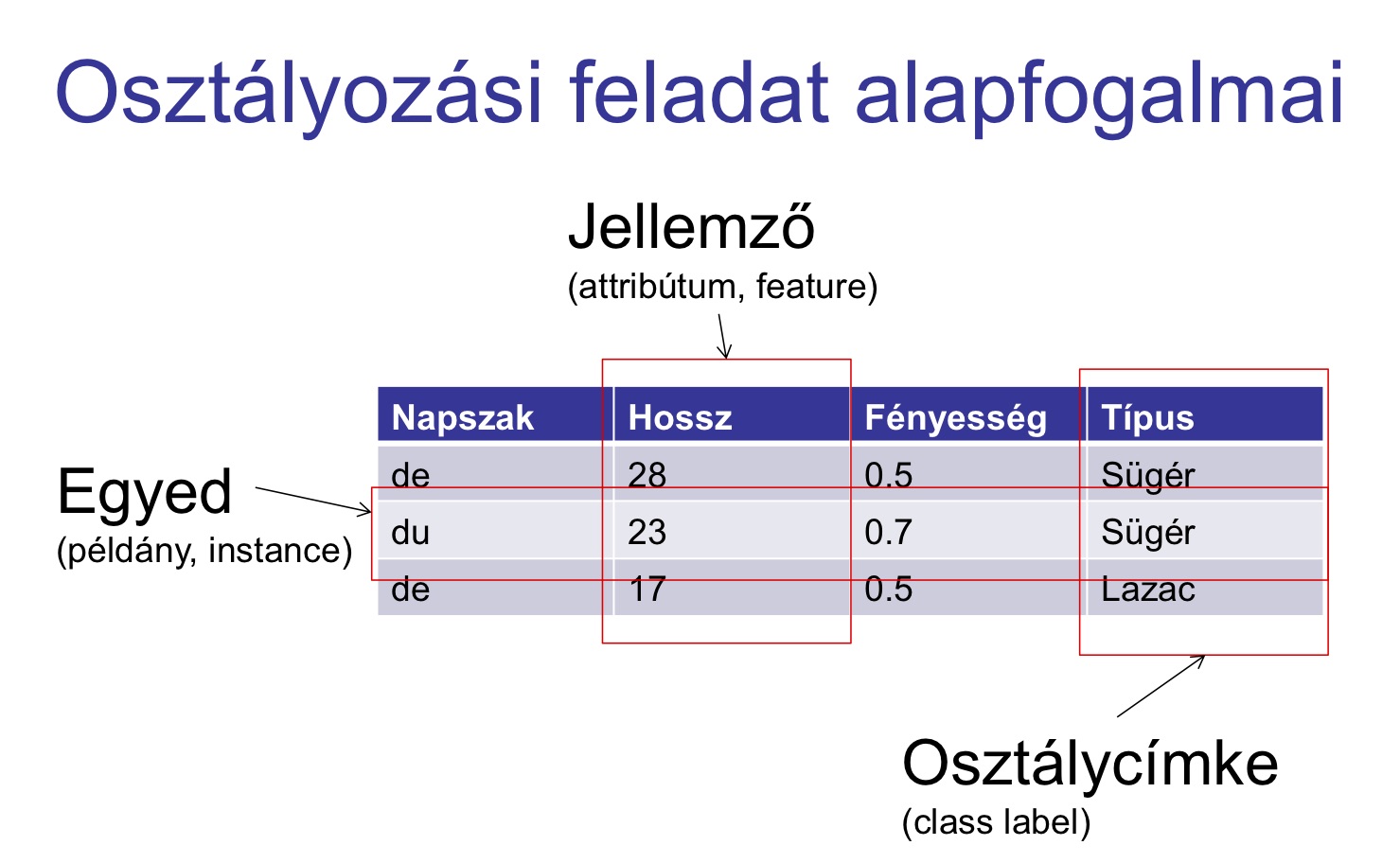 Osztályozási feladat alapfogalmai

Jellemző
(attribútum, feature)

Egyed
(példány, instance)

| Napszak | Hossz | Fényesség | Típus |
|---|---|---|---|
| de | 28 | 0.5 | Sügér |
| du | 23 | 0.7 | Sügér |
| de | 17 | 0.5 | Lazac |

Osztálycímke
(class label)